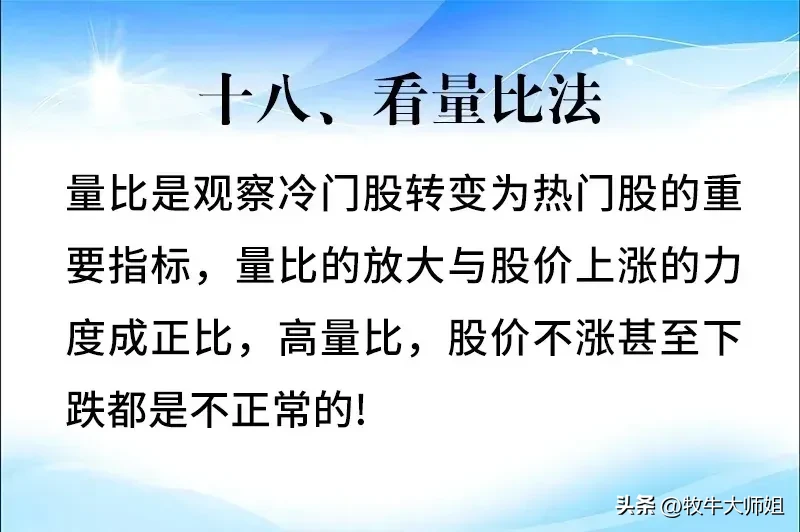 十八、看量比法

量比是观察冷门股转变为热门股的重要指标，量比的放大与股价上涨的力度成正比，高量比，股价不涨甚至下跌都是不正常的!

头条 @牧牛大师姐